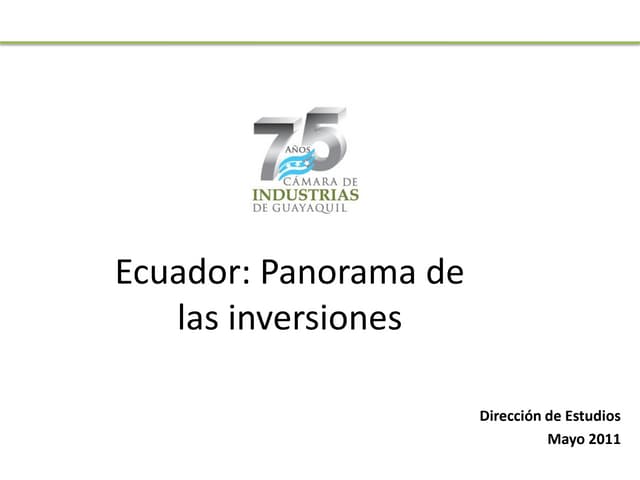 75 AÑOS
CÁMARA DE
INDUSTRIAS
DE GUAYAQUIL

Ecuador: Panorama de las inversiones

Dirección de Estudios
Mayo 2011